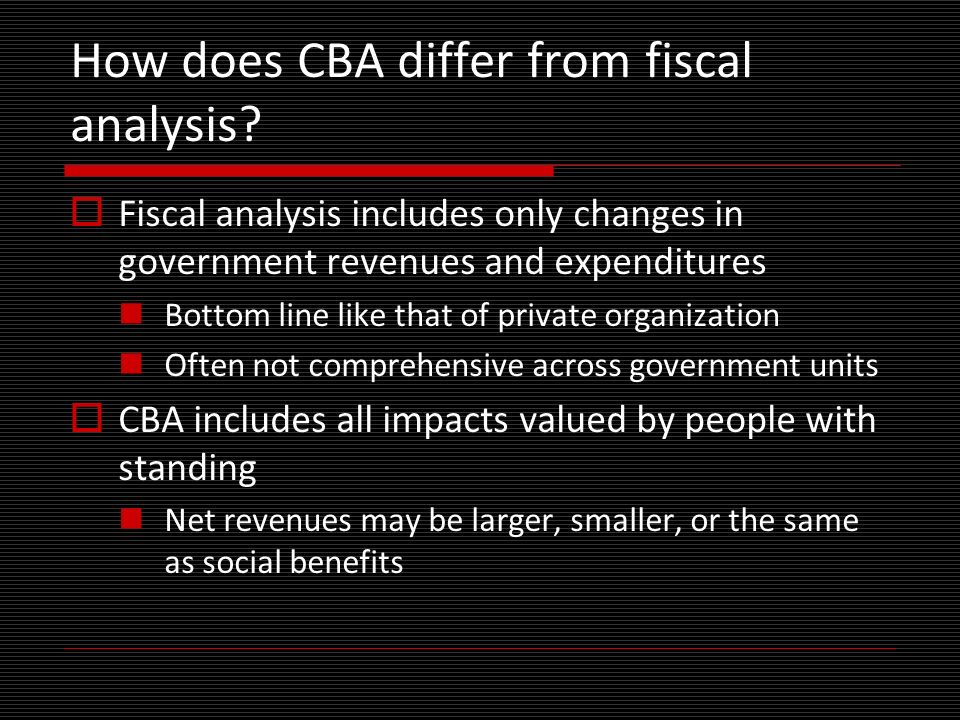 How does CBA differ from fiscal analysis?

Fiscal analysis includes only changes in government revenues and expenditures

Bottom line like that of private organization

Often not comprehensive across government units

CBA includes all impacts valued by people with standing

Net revenues may be larger, smaller, or the same as social benefits